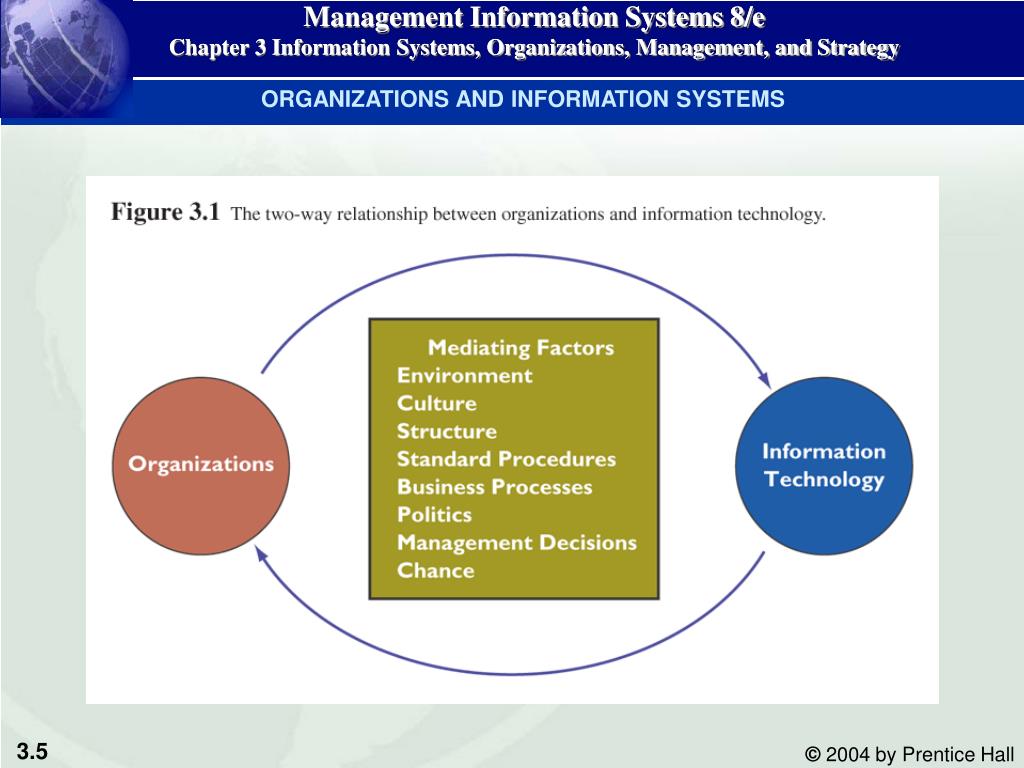 Management Information Systems 8/e
Chapter 3 Information Systems, Organizations, Management, and Strategy

ORGANIZATIONS AND INFORMATION SYSTEMS

Figure 3.1 The two-way relationship between organizations and information technology.

Organizations

Mediating Factors
Environment
Culture
Structure
Standard Procedures
Business Processes
Politics
Management Decisions
Chance

Information Technology

3.5

© 2004 by Prentice Hall